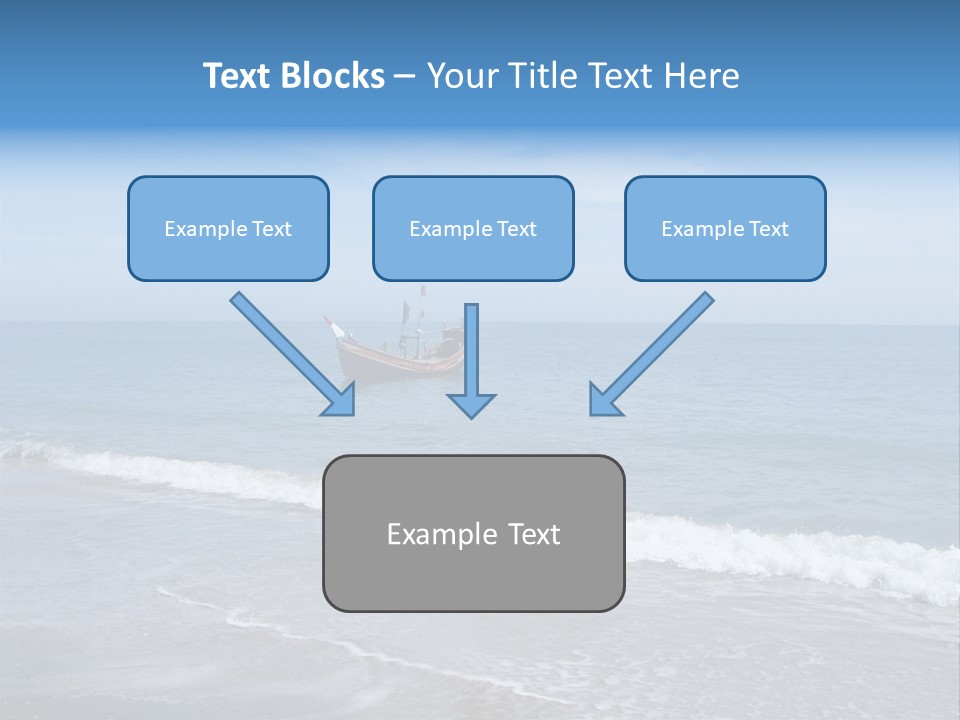 Text Blocks – Your Title Text Here

Example Text

Example Text

Example Text

Example Text